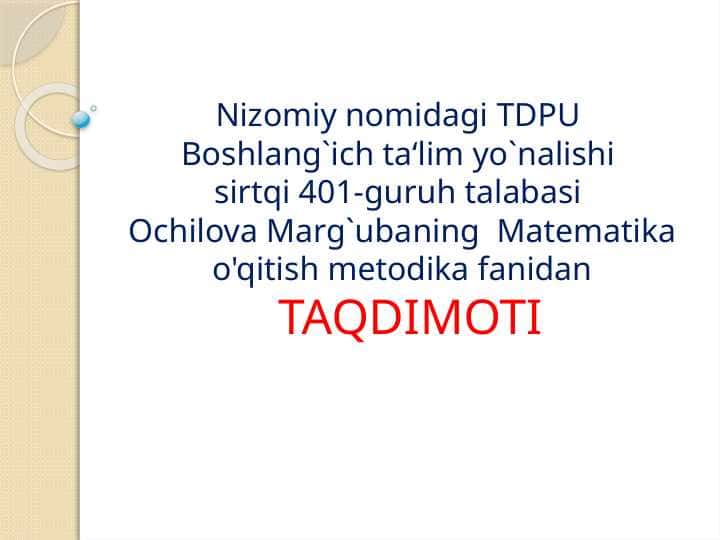 Nizomiy nomidagi TDPU
Boshlang`ich ta‘lim yo`nalishi
sirtqi 401-guruh talabasi
Ochilova Marg`ubaning Matematika
o'qitish metodika fanidan
TAQDIMOTI